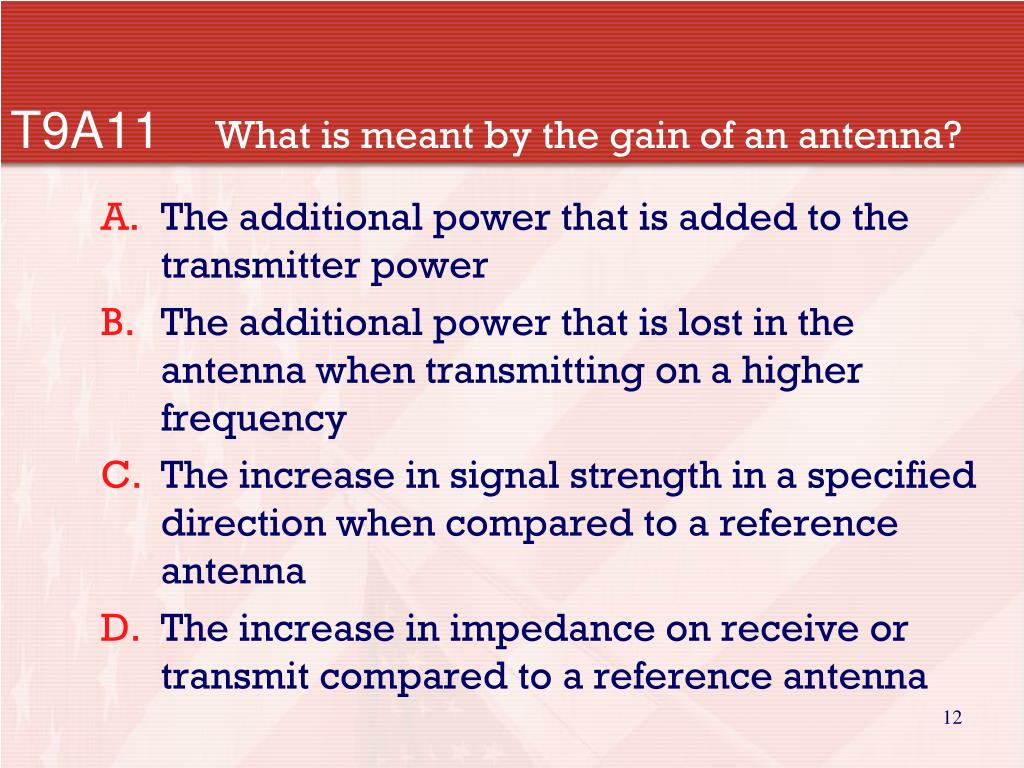 T9A11 What is meant by the gain of an antenna?

A. The additional power that is added to the transmitter power

B. The additional power that is lost in the antenna when transmitting on a higher frequency

C. The increase in signal strength in a specified direction when compared to a reference antenna

D. The increase in impedance on receive or transmit compared to a reference antenna

12